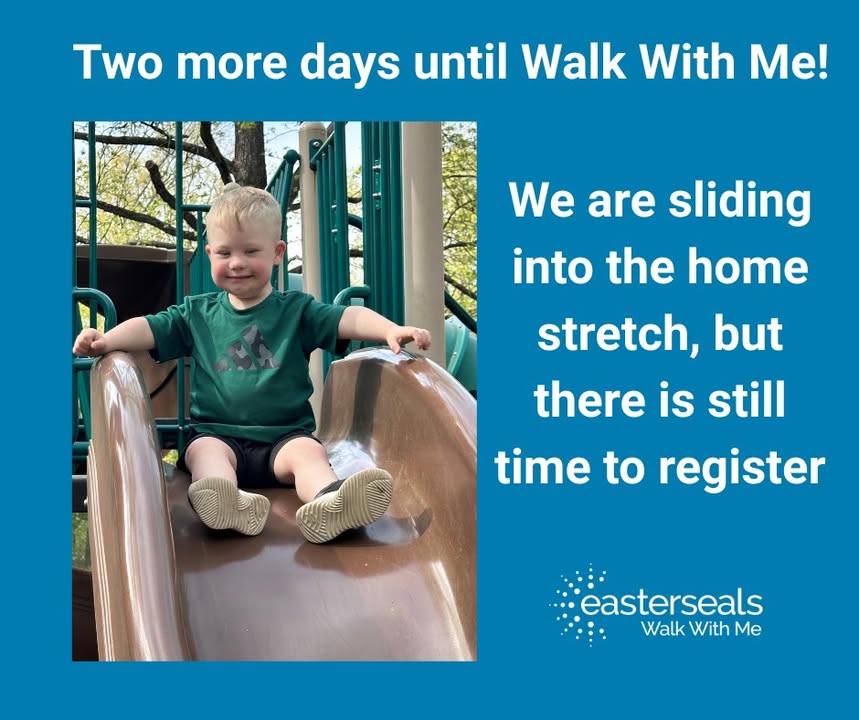 Two more days until Walk With Me!

We are sliding into the home stretch, but there is still time to register

easterseals
Walk With Me